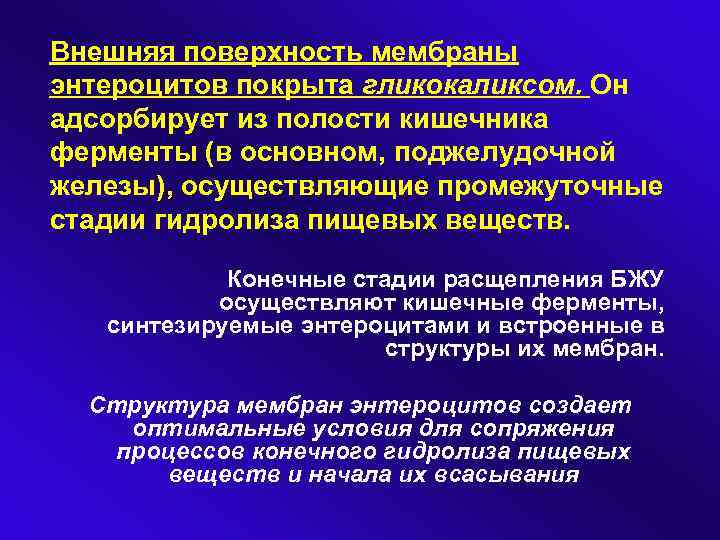 Внешняя поверхность мембраны энтероцитов покрыта гликокаликсом. Он адсорбирует из полости кишечника ферменты (в основном, поджелудочной железы), осуществляющие промежуточные стадии гидролиза пищевых веществ.

Конечные стадии расщепления БЖУ осуществляют кишечные ферменты, синтезируемые энтероцитами и встроенные в структуры их мембран.

Структура мембран энтероцитов создает оптимальные условия для сопряжения процессов конечного гидролиза пищевых веществ и начала их всасывания